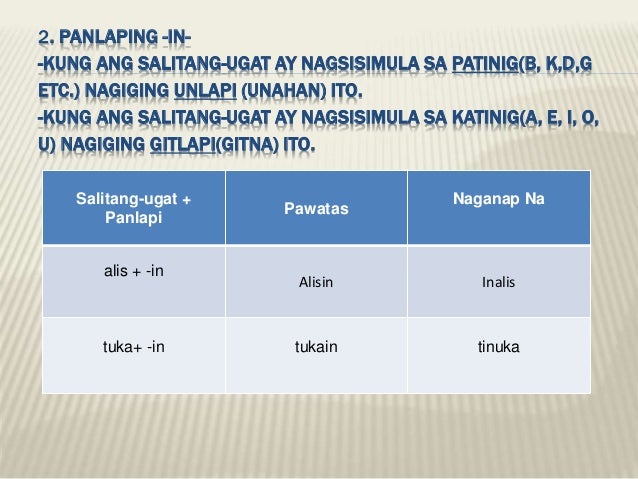 2. PANLAPING -IN-
-KUNG ANG SALITANG-UGAT AY NAGSISIMULA SA PATINIG(B, K,D,G ETC.) NAGIGING UNLAPI (UNAHAN) ITO.
-KUNG ANG SALITANG-UGAT AY NAGSISIMULA SA KATINIG(A, E, I, O, U) NAGIGING GITLAPI(GITNA) ITO.

| Salitang-ugat + Panlapi | Pawatas | Naganap Na |
|---|---|---|
| alis + -in | Alisin | Inalis |
| tuka+ -in | tukain | tinuka |